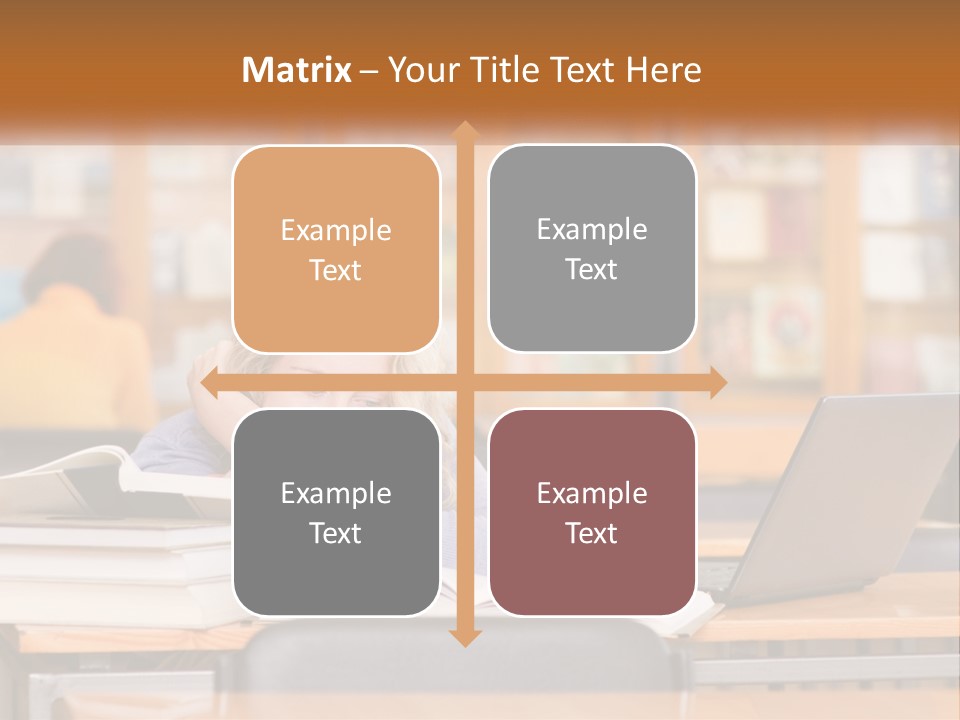 Matrix – Your Title Text Here

Example Text

Example Text

Example Text

Example Text